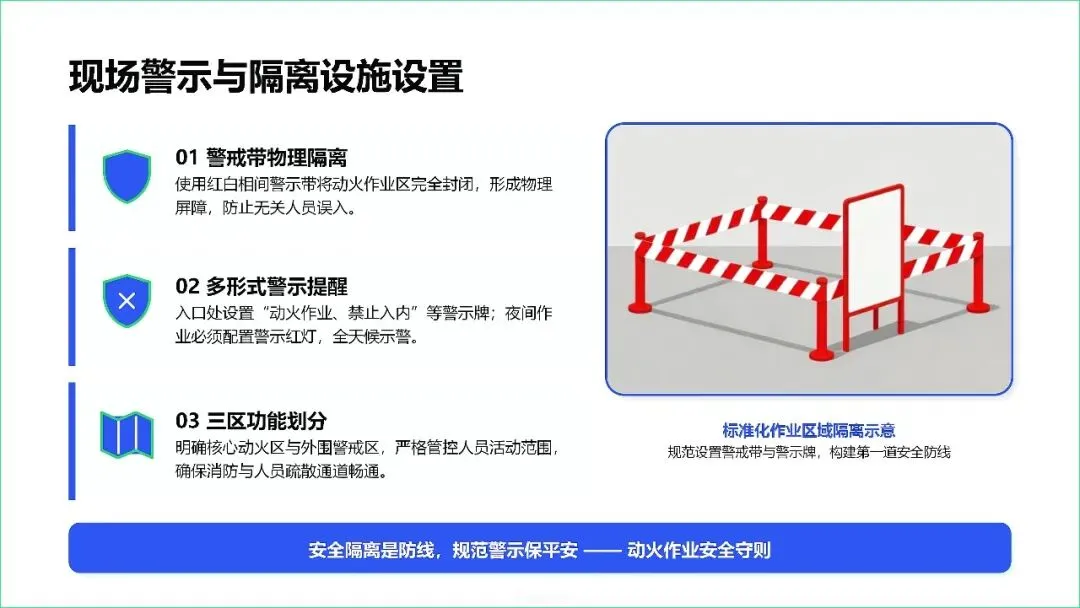 现场警示与隔离设施设置

01 警戒带物理隔离
使用红白相间警示带将动火作业区完全封闭，形成物理屏障，防止无关人员误入。

02 多形式警示提醒
入口处设置“动火作业、禁止入内”等警示牌；夜间作业必须配置警示红灯，全天候示警。

03 三区功能划分
明确核心动火区与外围警戒区，严格管控人员活动范围，确保消防与人员疏散通道畅通。

标准化作业区域隔离示意
规范设置警戒带与警示牌，构建第一道安全防线

安全隔离是防线，规范警示保平安 —— 动火作业安全守则